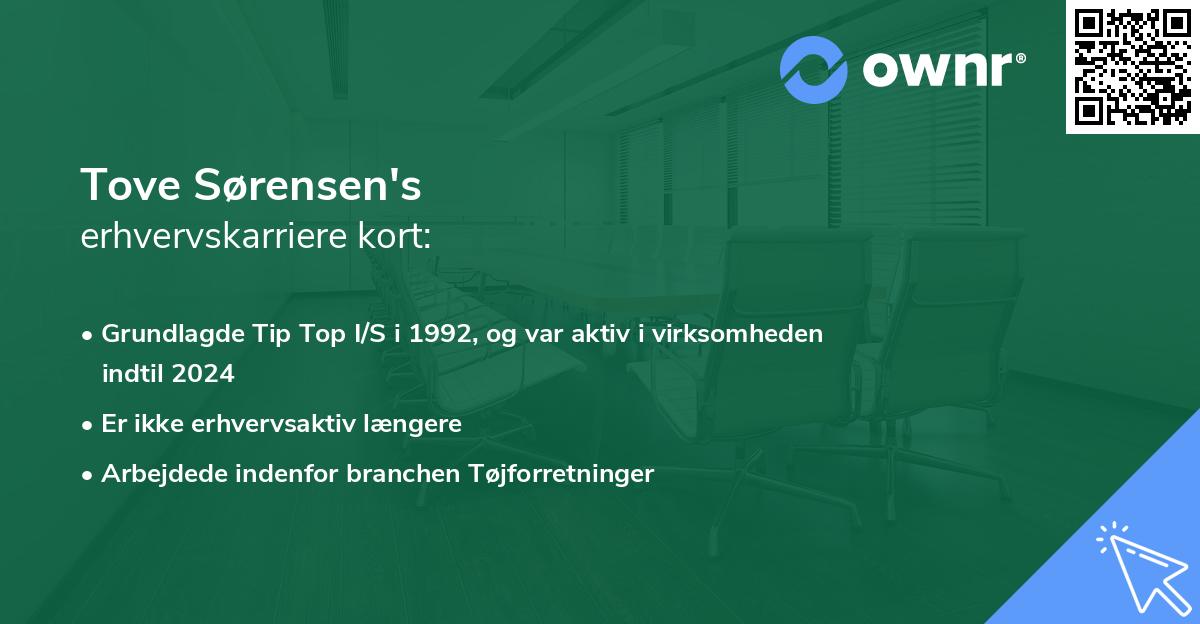 ownr®

Tove Sørensen's
erhvervskarriere kort:

• Grundlagde Tip Top I/S i 1992, og var aktiv i virksomheden indtil 2024
• Er ikke erhvervsaktiv længere
• Arbejdede indenfor branchen Tøjforretninger